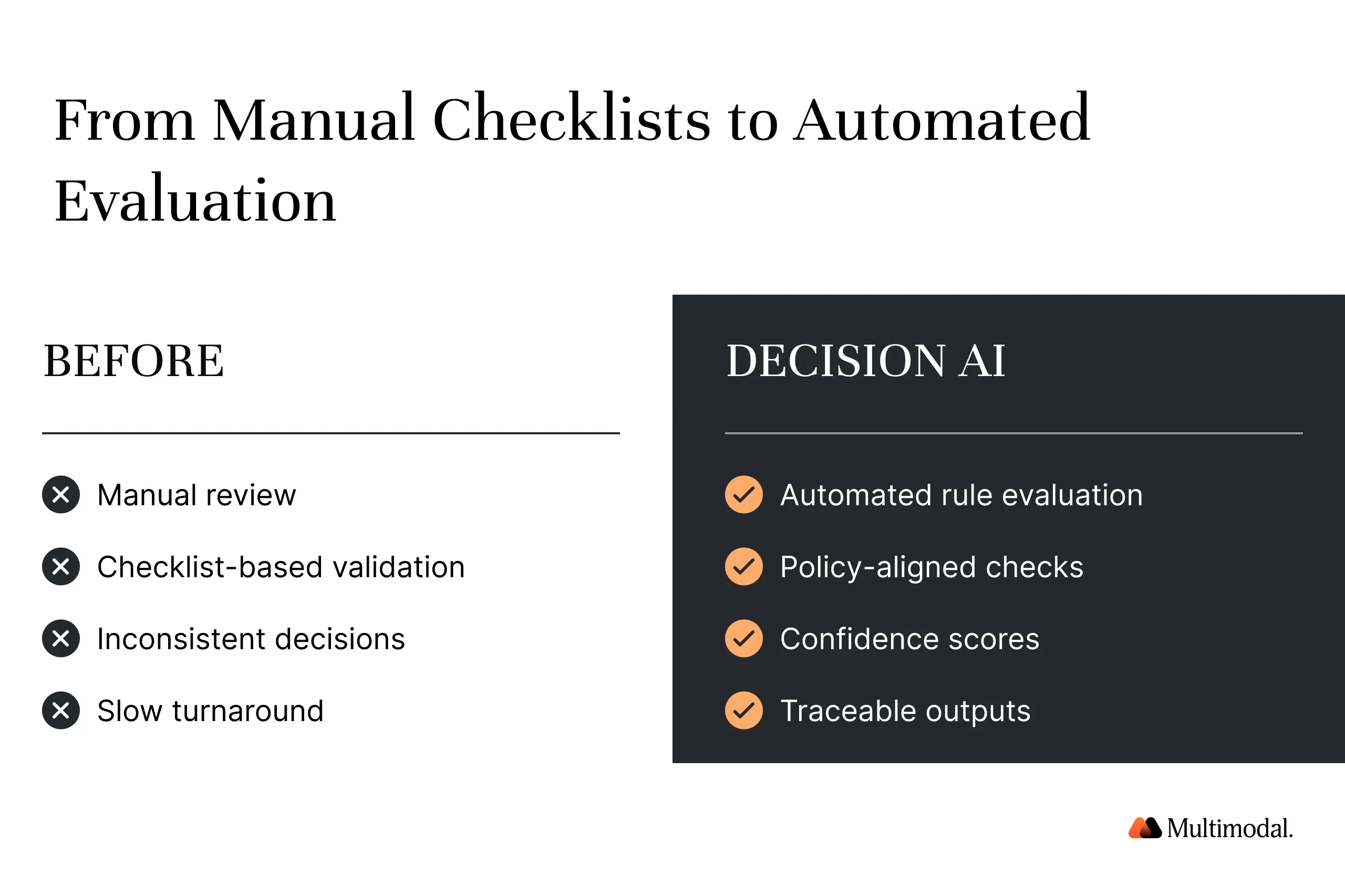 From Manual Checklists to Automated Evaluation

BEFORE

Manual review

Checklist-based validation

Inconsistent decisions

Slow turnaround

DECISION AI

Automated rule evaluation

Policy-aligned checks

Confidence scores

Traceable outputs

Multimodal.